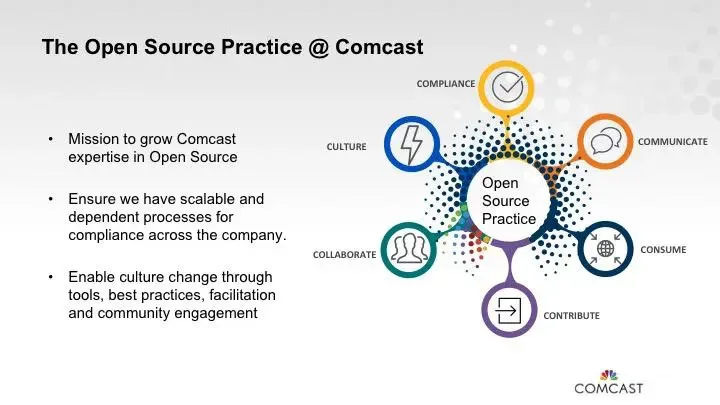 The Open Source Practice @ Comcast

• Mission to grow Comcast expertise in Open Source

• Ensure we have scalable and dependent processes for compliance across the company.

• Enable culture change through tools, best practices, facilitation and community engagement

COMPLIANCE

CULTURE

COMMUNICATE

Open Source Practice

COLLABORATE

CONSUME

CONTRIBUTE

COMCAST